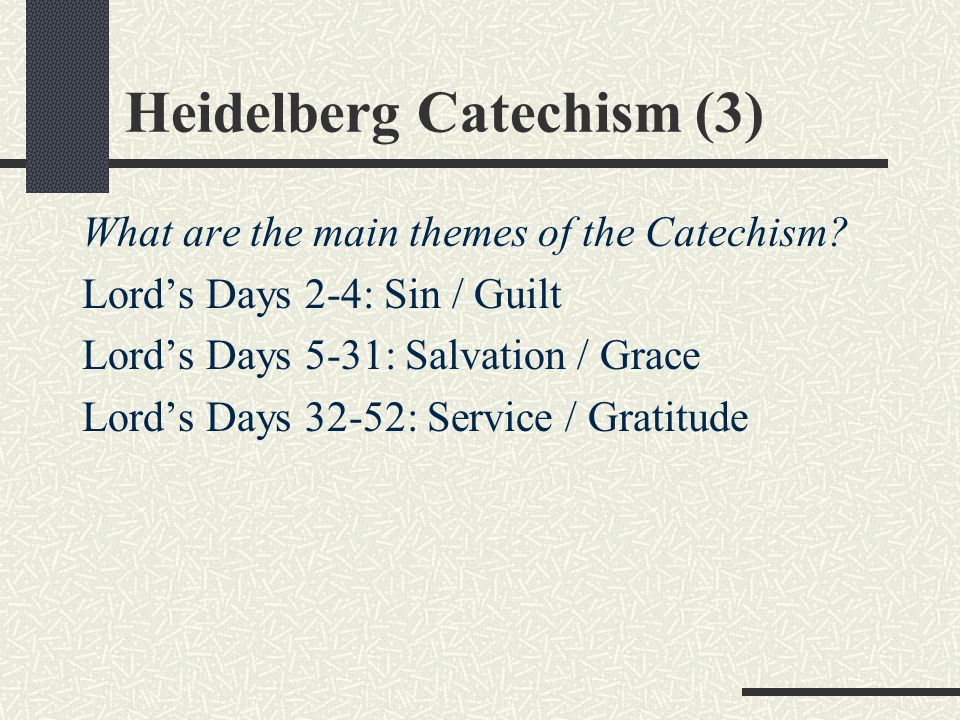 Heidelberg Catechism (3)

What are the main themes of the Catechism?

Lord’s Days 2-4: Sin / Guilt

Lord’s Days 5-31: Salvation / Grace

Lord’s Days 32-52: Service / Gratitude